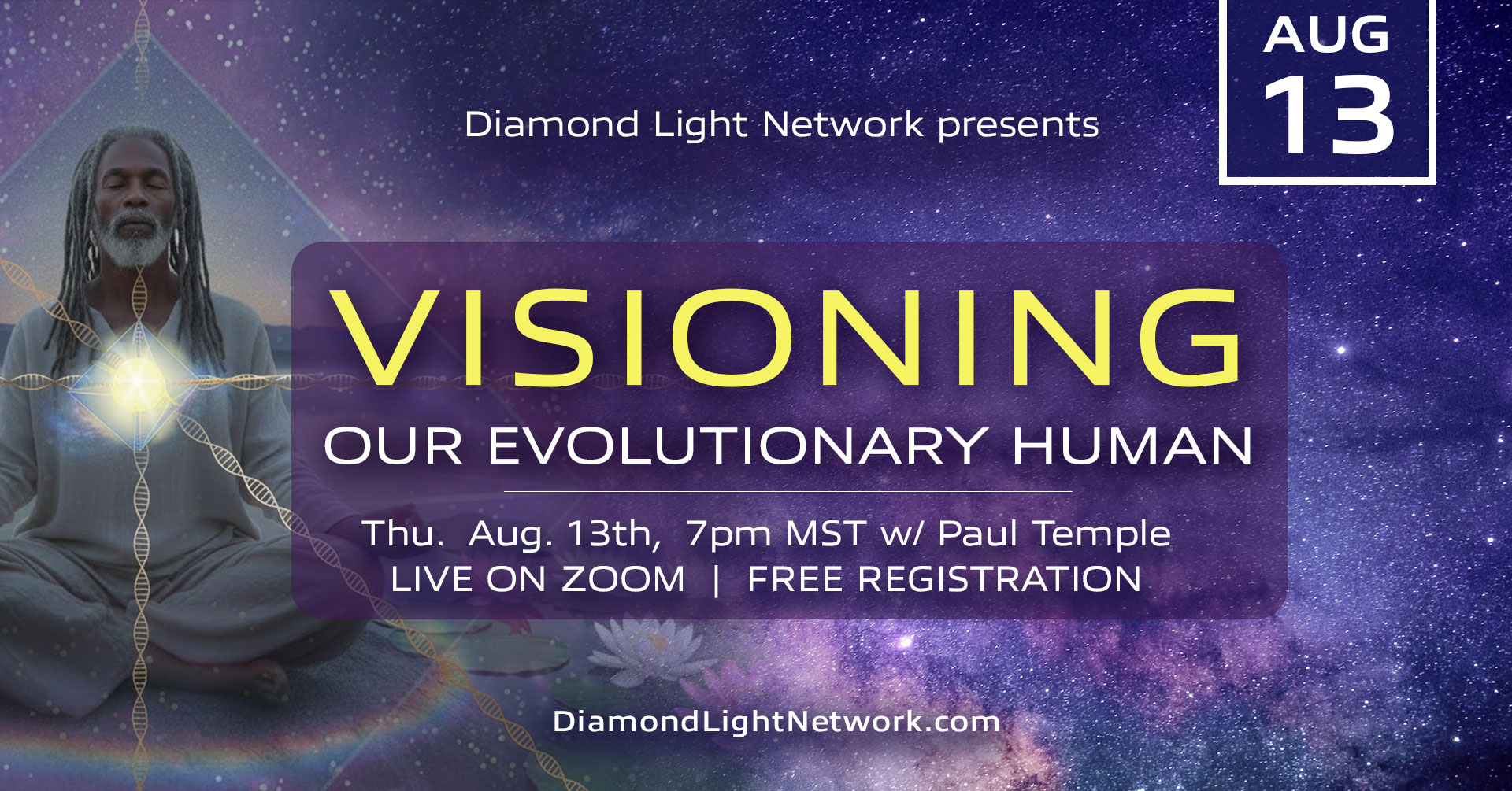 AUG
13

Diamond Light Network presents

VISIONING
OUR EVOLUTIONARY HUMAN

Thu. Aug. 13th, 7pm MST w/ Paul Temple
LIVE ON ZOOM | FREE REGISTRATION

DiamondLightNetwork.com